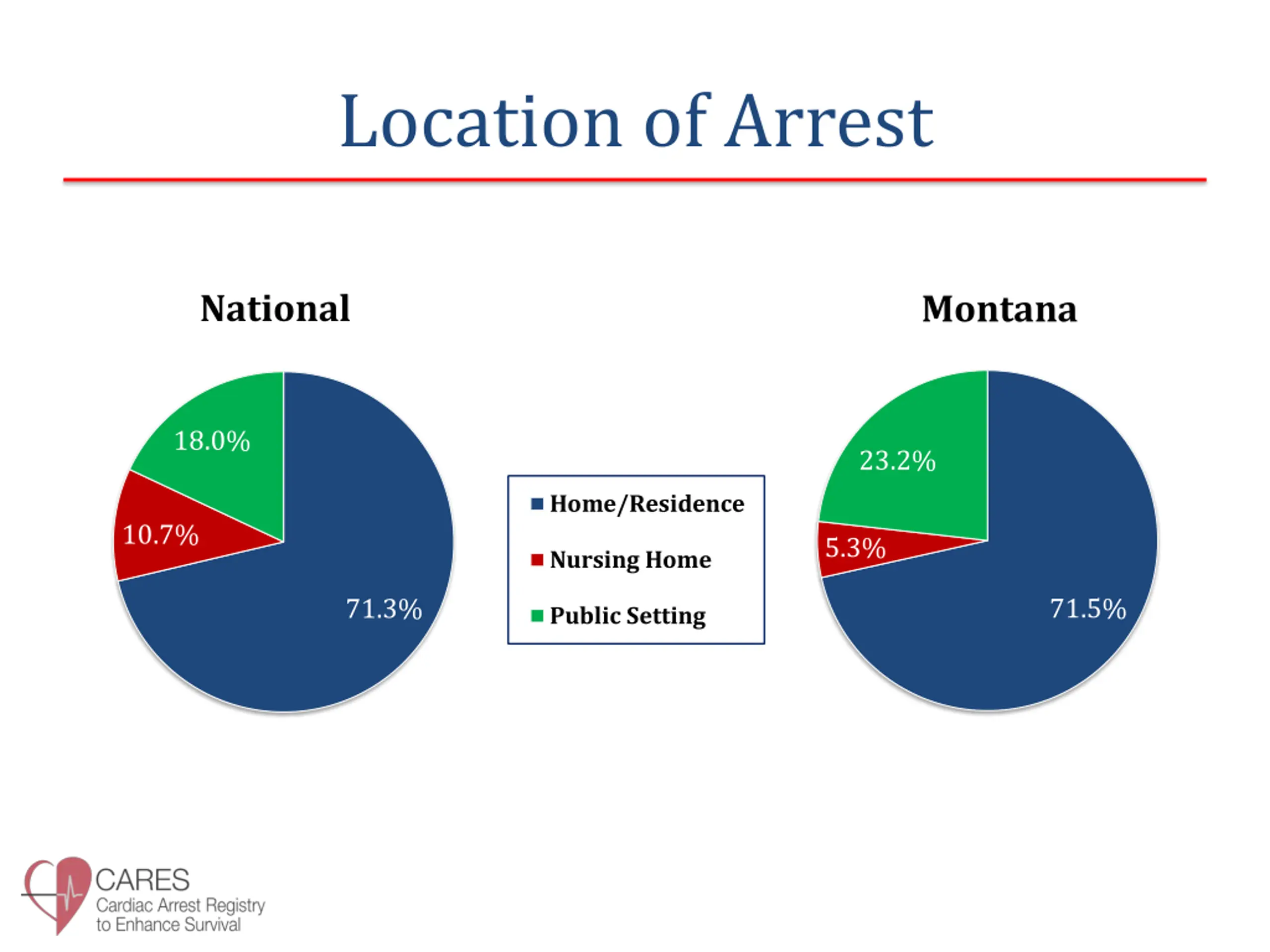 Location of Arrest

National

18.0%

10.7%

71.3%

Home/Residence

Nursing Home

Public Setting

Montana

23.2%

5.3%

71.5%

CARES
Cardiac Arrest Registry
to Enhance Survival